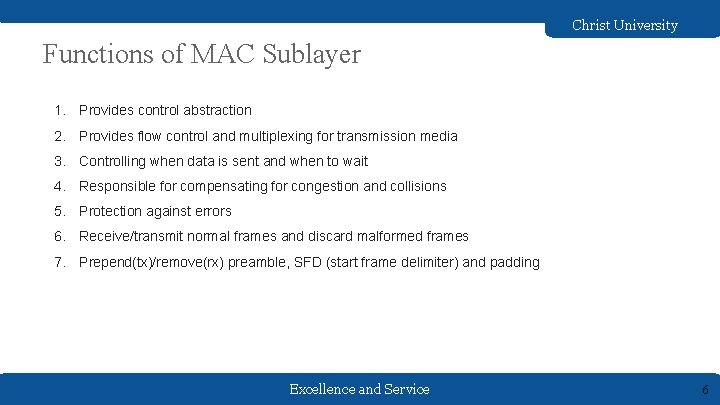 Christ University

Functions of MAC Sublayer

1. Provides control abstraction
2. Provides flow control and multiplexing for transmission media
3. Controlling when data is sent and when to wait
4. Responsible for compensating for congestion and collisions
5. Protection against errors
6. Receive/transmit normal frames and discard malformed frames
7. Prepend(tx)/remove(rx) preamble, SFD (start frame delimiter) and padding

Excellence and Service

6